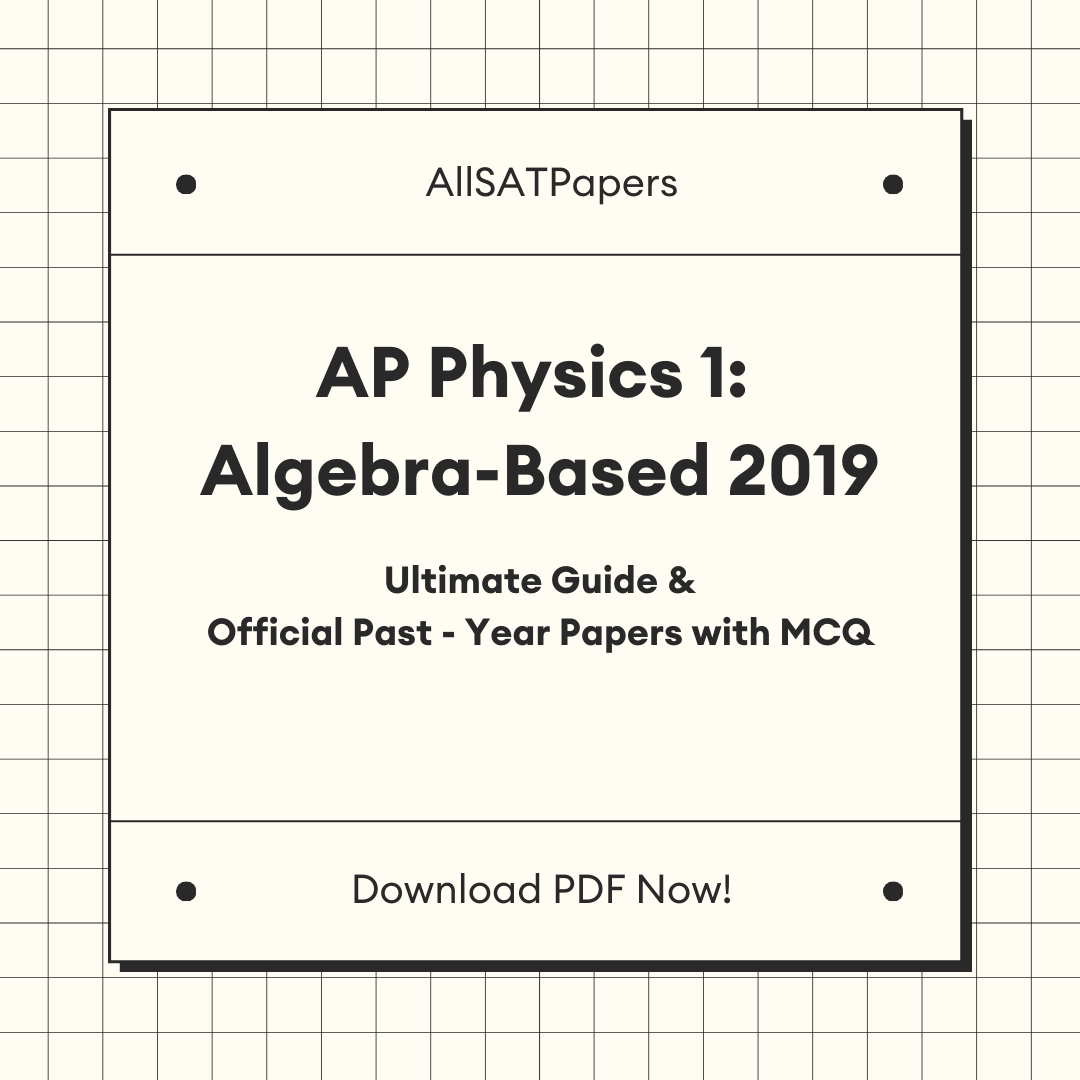 AllSATPapers

AP Physics 1:
Algebra-Based 2019

Ultimate Guide &
Official Past - Year Papers with MCQ

Download PDF Now!